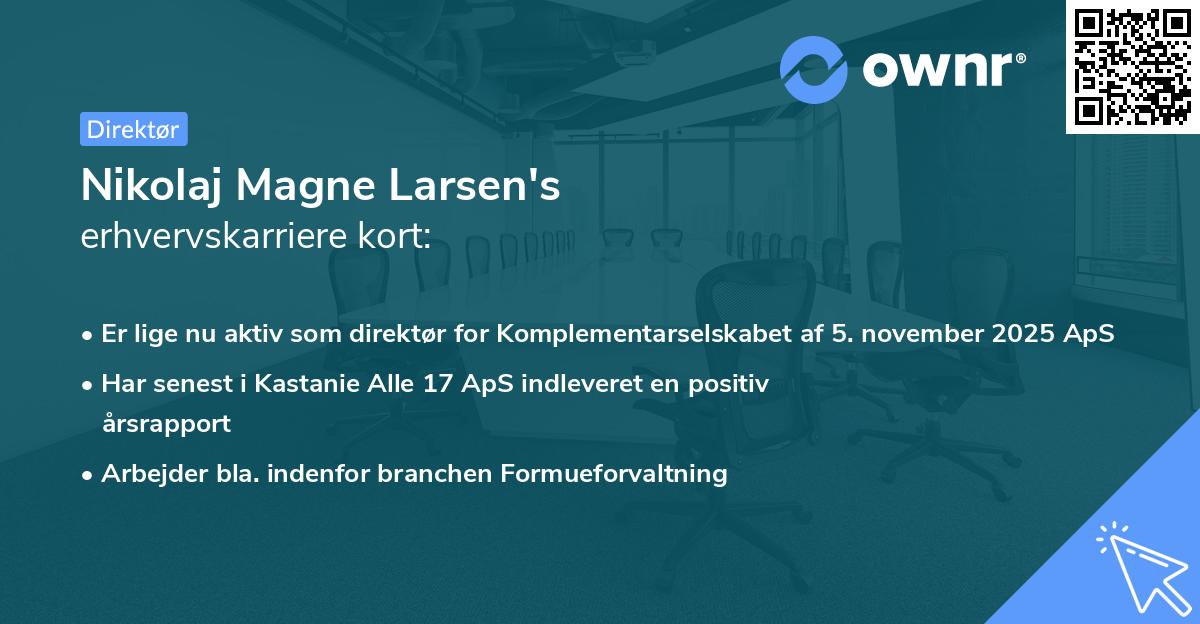 ownr®

Direktør

Nikolaj Magne Larsen's
erhvervskarriere kort:

• Er lige nu aktiv som direktør for Komplementarselskabet af 5. november 2025 ApS
• Har senest i Kastanie Alle 17 ApS indleveret en positiv årsrapport
• Arbejder bla. indenfor branchen Formueforvaltning